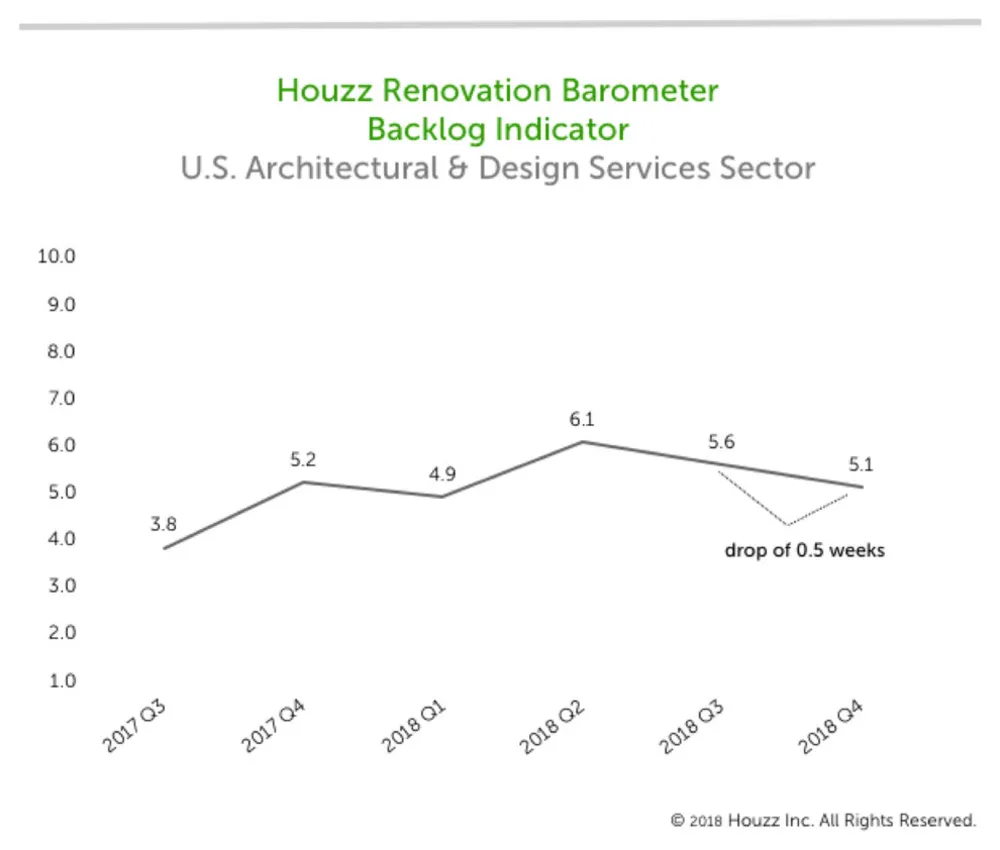 Houzz Renovation Barometer
Backlog Indicator
U.S. Architectural & Design Services Sector

10.0
9.0
8.0
7.0
6.0
5.0
4.0
3.0
2.0
1.0

3.8
5.2
4.9
6.1
5.6
5.1

drop of 0.5 weeks

2017 Q3
2017 Q4
2018 Q1
2018 Q2
2018 Q3
2018 Q4

© 2018 Houzz Inc. All Rights Reserved.